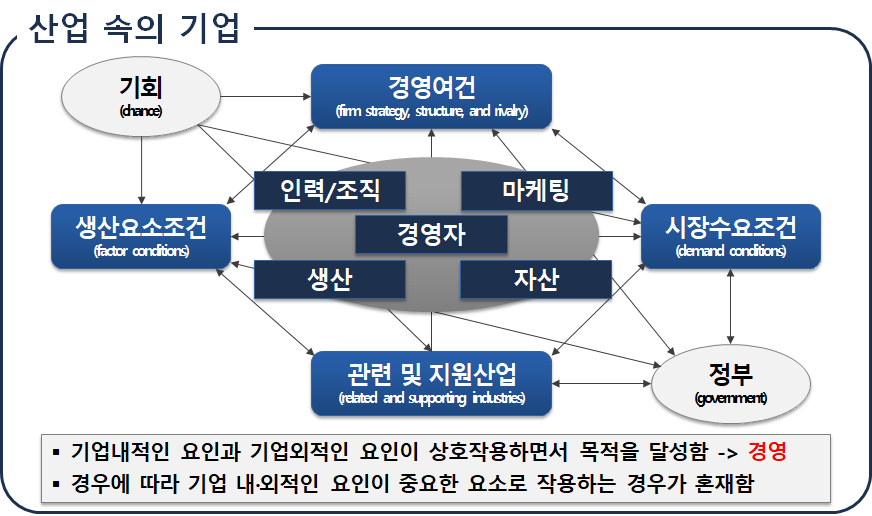 산업 속의 기업

기회
(chance)

경영여건
(firm strategy, structure, and rivalry)

인력/조직

마케팅

생산요소조건
(factor conditions)

경영자

시장수요조건
(demand conditions)

생산

자산

관련 및 지원산업
(related and supporting industries)

정부
(government)

▪ 기업내적인 요인과 기업외적인 요인이 상호작용하면서 목적을 달성함 -> 경영
▪ 경우에 따라 기업 내·외적인 요인이 중요한 요소로 작용하는 경우가 혼재함